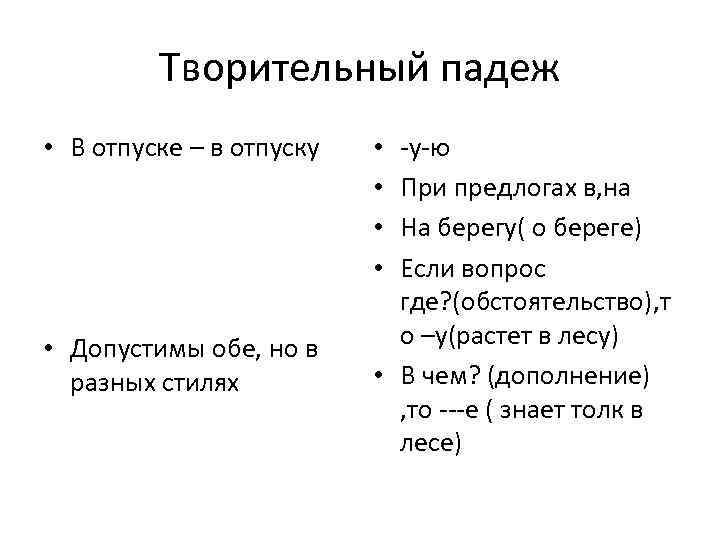 Творительный падеж

• В отпуске – в отпуску

• Допустимы обе, но в разных стилях

• -у-ю
• При предлогах в,на
• На берегу( о береге)
• Если вопрос где?(обстоятельство),то –у(растет в лесу)
• В чем? (дополнение) ,то ---е ( знает толк в лесе)